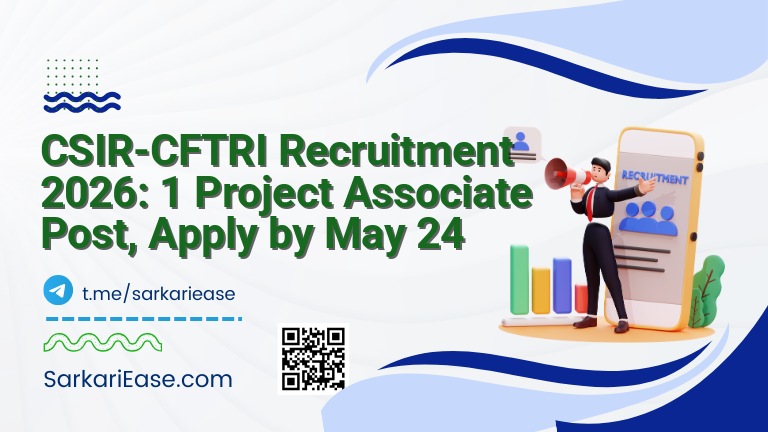 CSIR-CFTRI Recruitment 2026: 1 Project Associate Post, Apply by May 24

RECRUITMENT

t.me/sarkariease

SarkariEase.com